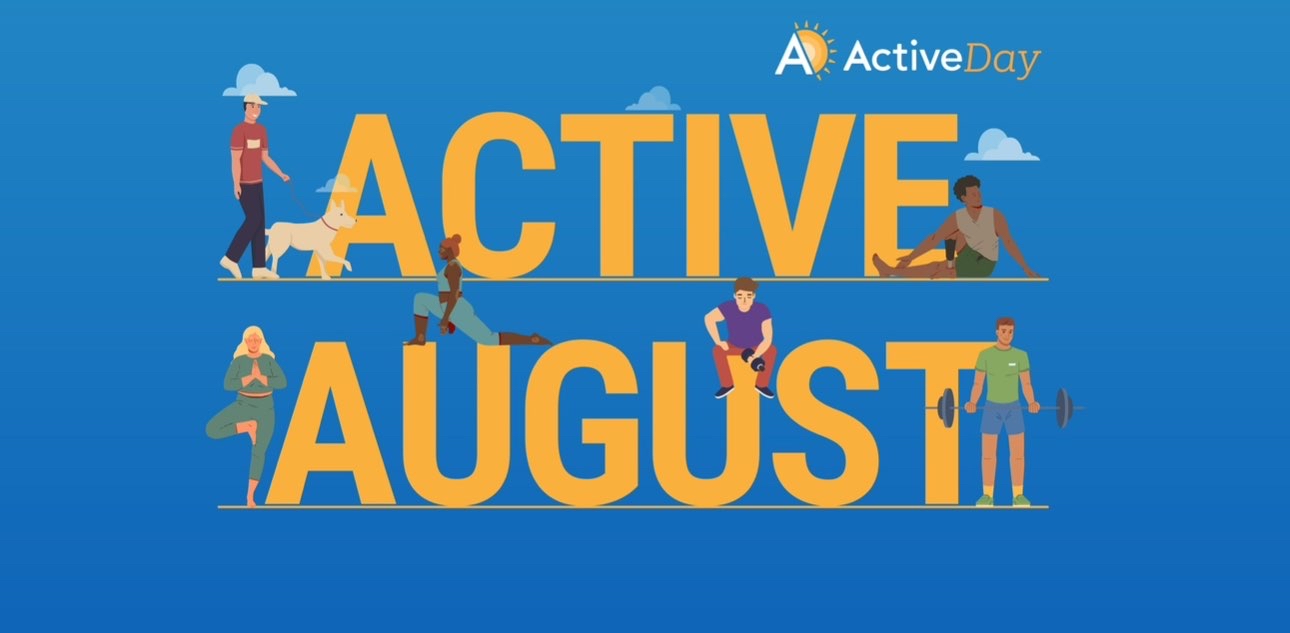 ActiveDay

ACTIVE
AUGUST